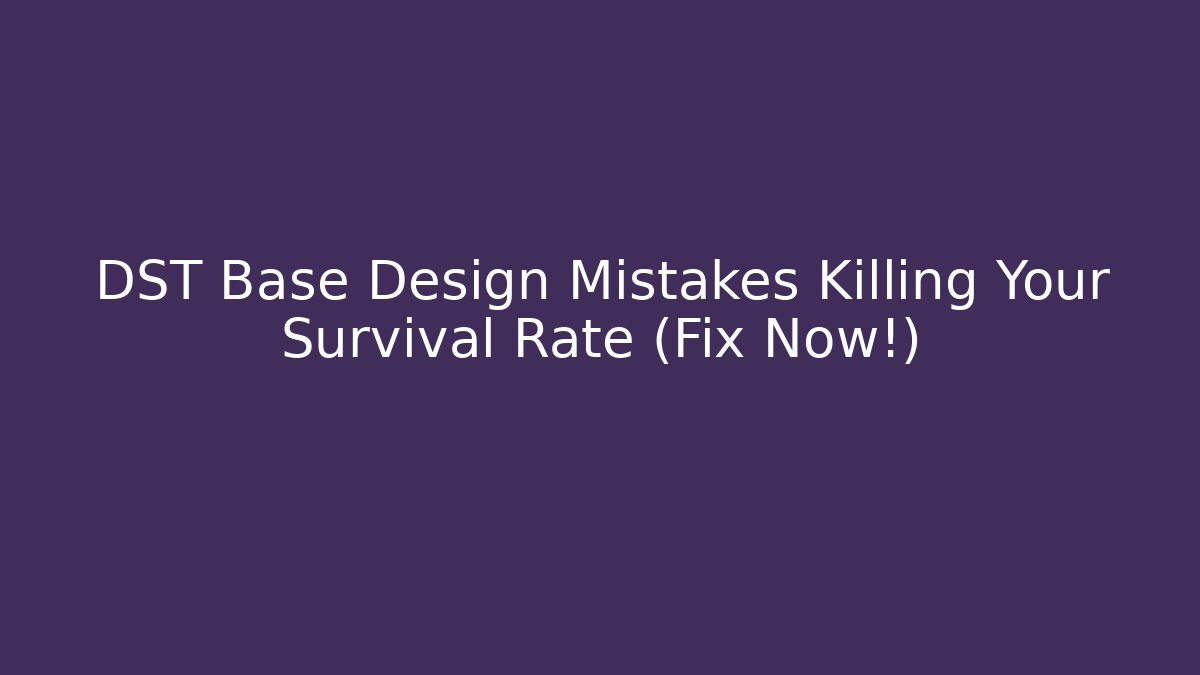 DST Base Design Mistakes Killing Your Survival Rate (Fix Now!)